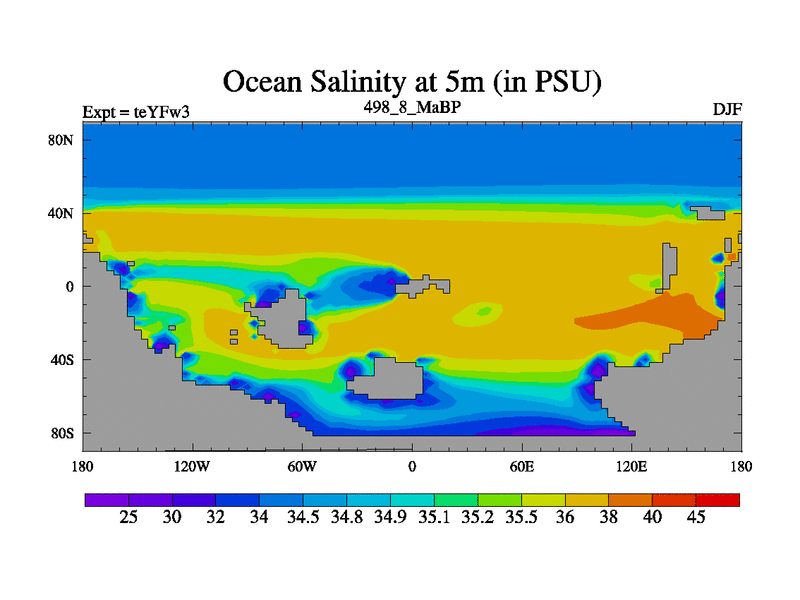 Ocean Salinity at 5m (in PSU)

Expt = teYFw3

498_8_MaBP

DJF

80N
40N
0
40S
80S

180
120W
60W
0
60E
120E
180

25 30 32 34 34.5 34.8 34.9 35.1 35.2 35.5 36 38 40 45